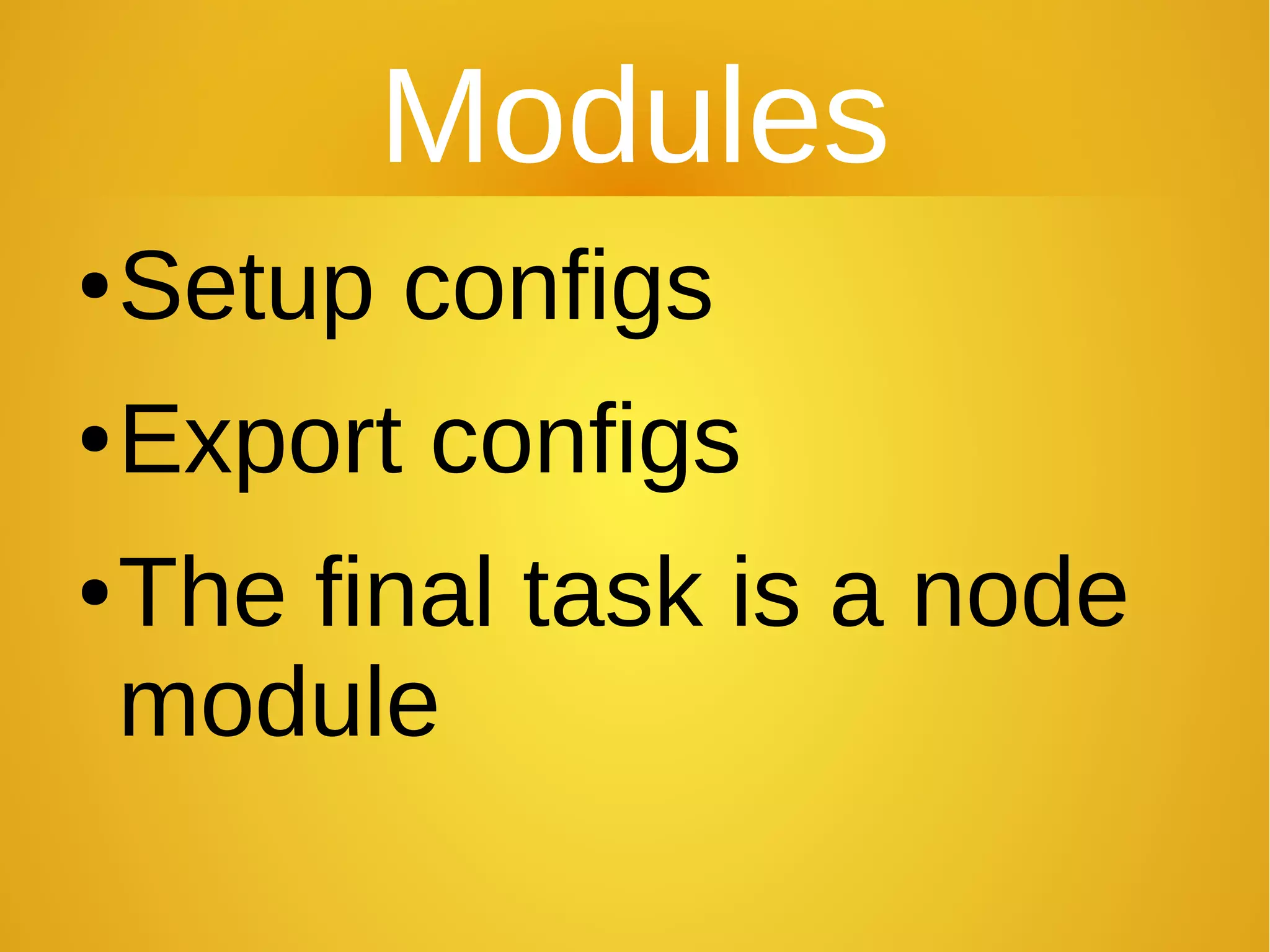 Modules

• Setup configs
• Export configs
• The final task is a node module